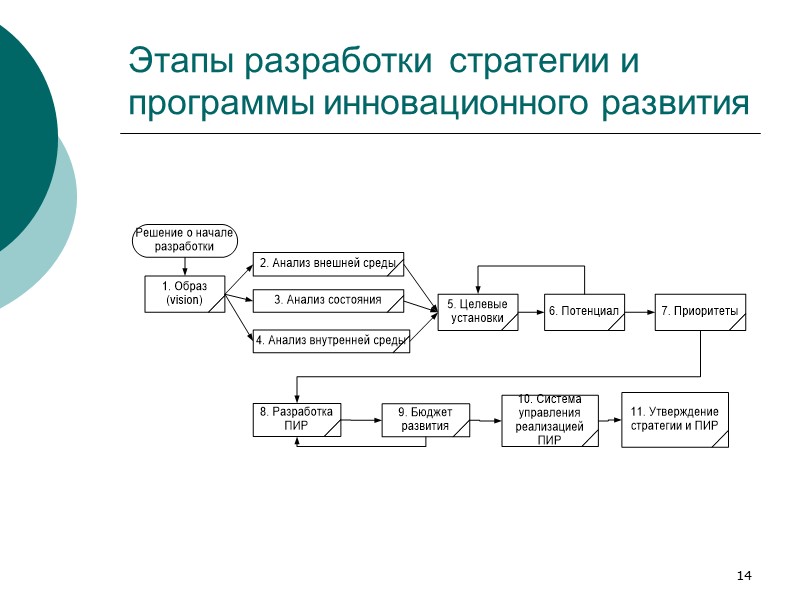 Этапы разработки стратегии и программы инновационного развития

Решение о начале разработки

1. Образ (vision)

2. Анализ внешней среды

3. Анализ состояния

4. Анализ внутренней среды

5. Целевые установки

6. Потенциал

7. Приоритеты

8. Разработка ПИР

9. Бюджет развития

10. Система управления реализацией ПИР

11. Утверждение стратегии и ПИР

14